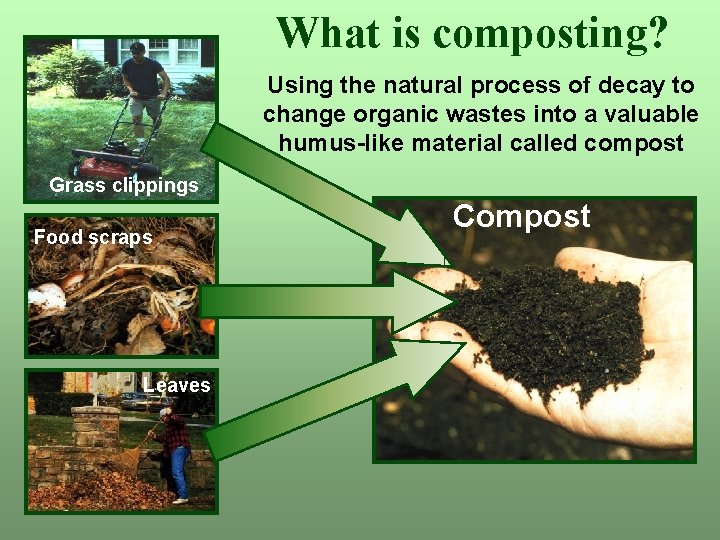 What is composting?

Using the natural process of decay to change organic wastes into a valuable humus-like material called compost

Grass clippings

Food scraps

Leaves

Compost